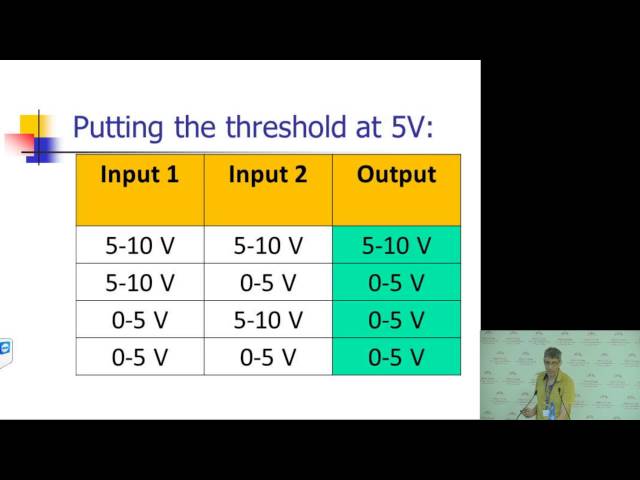 Putting the threshold at 5V:

| Input 1 | Input 2 | Output |
|---|---|---|
| 5-10 V | 5-10 V | 5-10 V |
| 5-10 V | 0-5 V | 0-5 V |
| 0-5 V | 5-10 V | 0-5 V |
| 0-5 V | 0-5 V | 0-5 V |